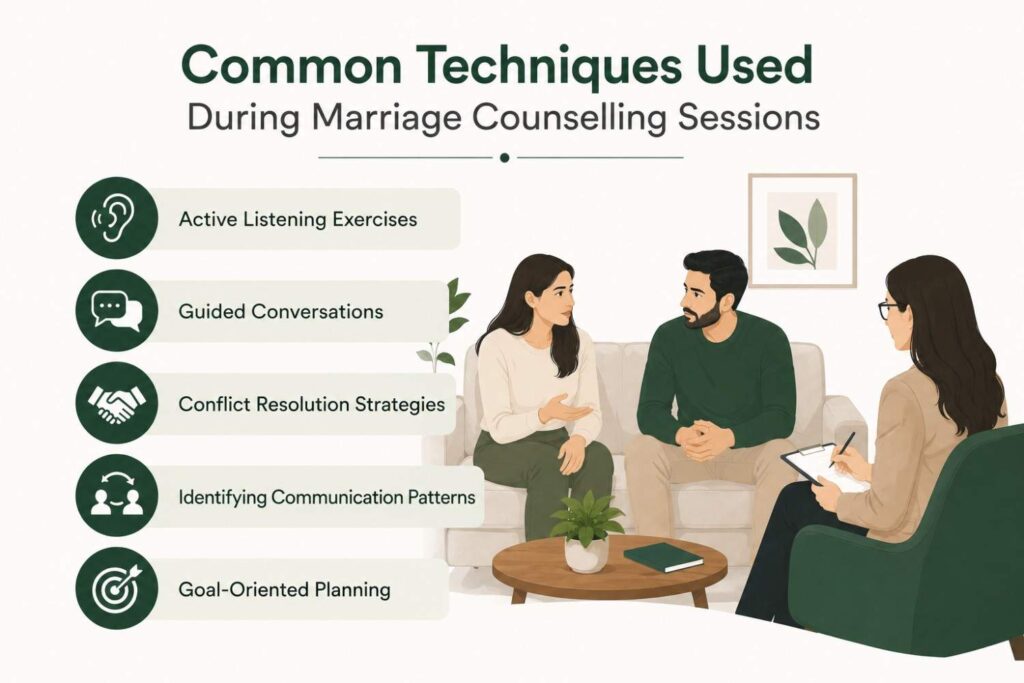 Common Techniques Used
During Marriage Counselling Sessions

Active Listening Exercises

Guided Conversations

Conflict Resolution Strategies

Identifying Communication Patterns

Goal-Oriented Planning